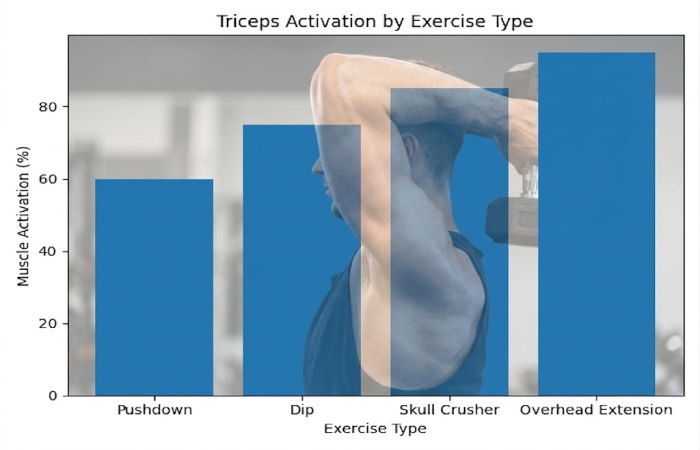 Triceps Activation by Exercise Type

Muscle Activation (%)

80
60
40
20
0

Pushdown
Dip
Skull Crusher
Overhead Extension

Exercise Type